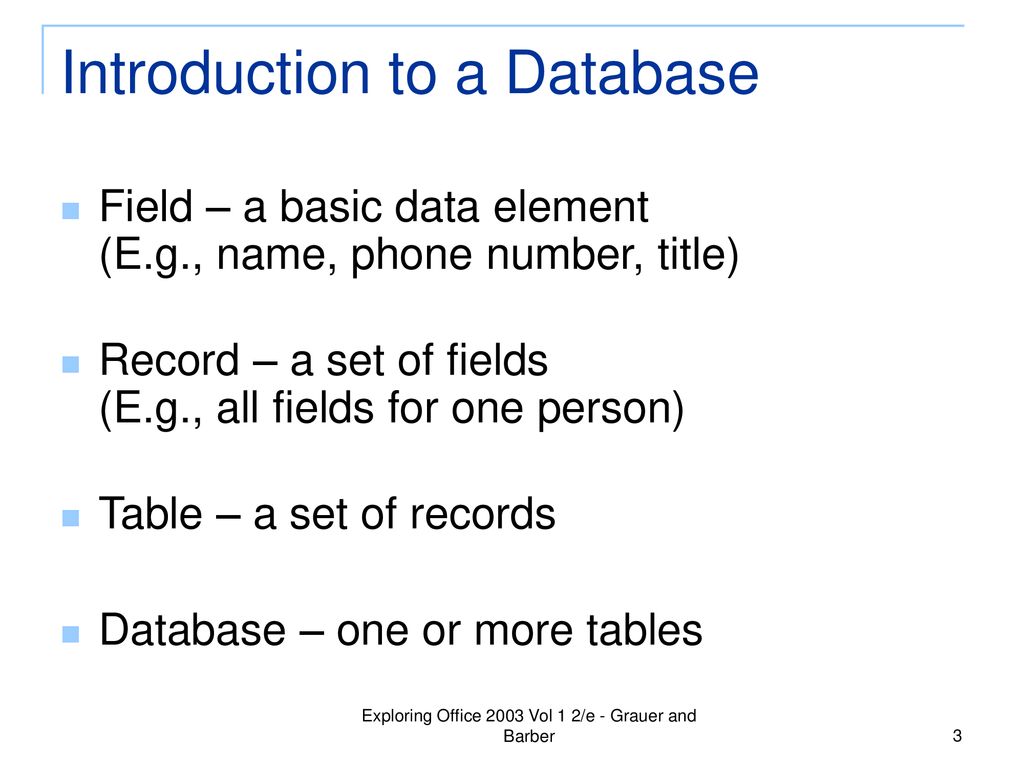 Introduction to a Database

Field – a basic data element
(E.g., name, phone number, title)

Record – a set of fields
(E.g., all fields for one person)

Table – a set of records

Database – one or more tables

Exploring Office 2003 Vol 1 2/e - Grauer and Barber

3